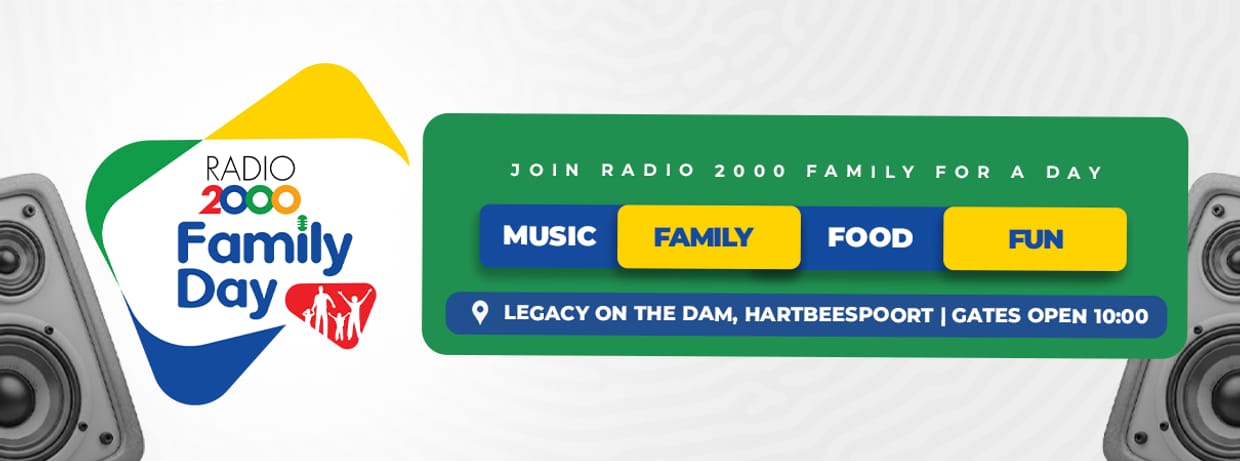 RADIO 2000 Family Day

JOIN RADIO 2000 FAMILY FOR A DAY

MUSIC FAMILY FOOD FUN

LEGACY ON THE DAM, HARTBEESPOORT | GATES OPEN 10:00